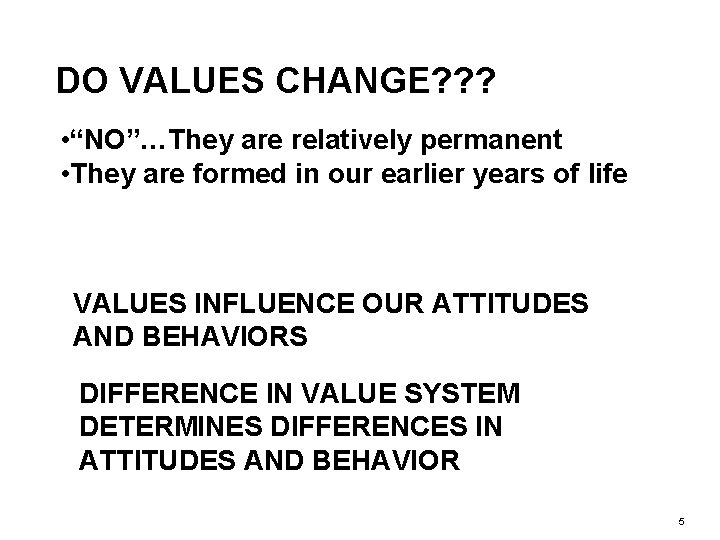 DO VALUES CHANGE???

•“NO”…They are relatively permanent
•They are formed in our earlier years of life

VALUES INFLUENCE OUR ATTITUDES AND BEHAVIORS

DIFFERENCE IN VALUE SYSTEM DETERMINES DIFFERENCES IN ATTITUDES AND BEHAVIOR

5